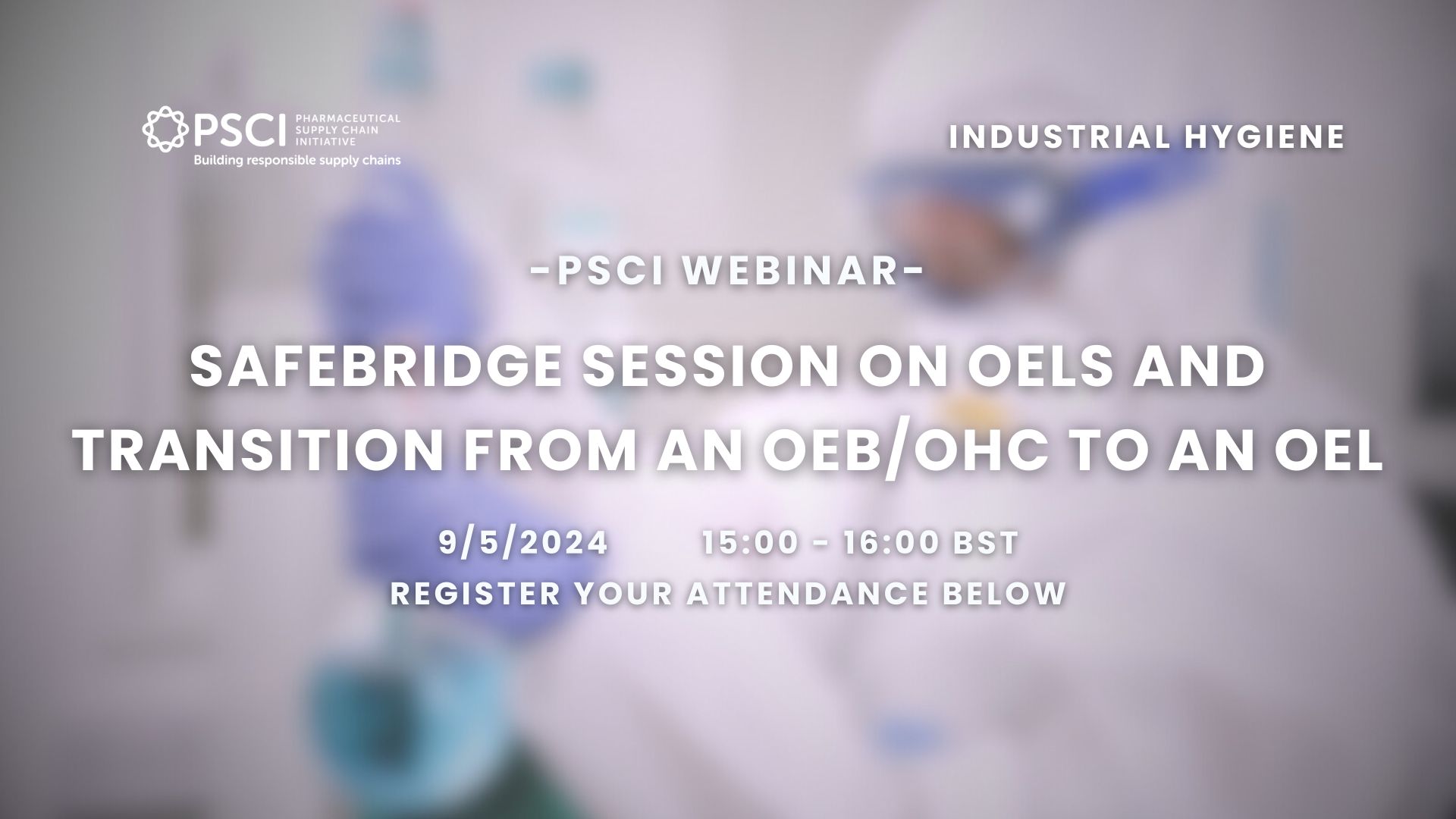 PSCI PHARMACEUTICAL SUPPLY CHAIN INITIATIVE
Building responsible supply chains

INDUSTRIAL HYGIENE

-PSCI WEBINAR-

SAFEBRIDGE SESSION ON OELS AND TRANSITION FROM AN OEB/OHC TO AN OEL

9/5/2024 15:00 - 16:00 BST

REGISTER YOUR ATTENDANCE BELOW